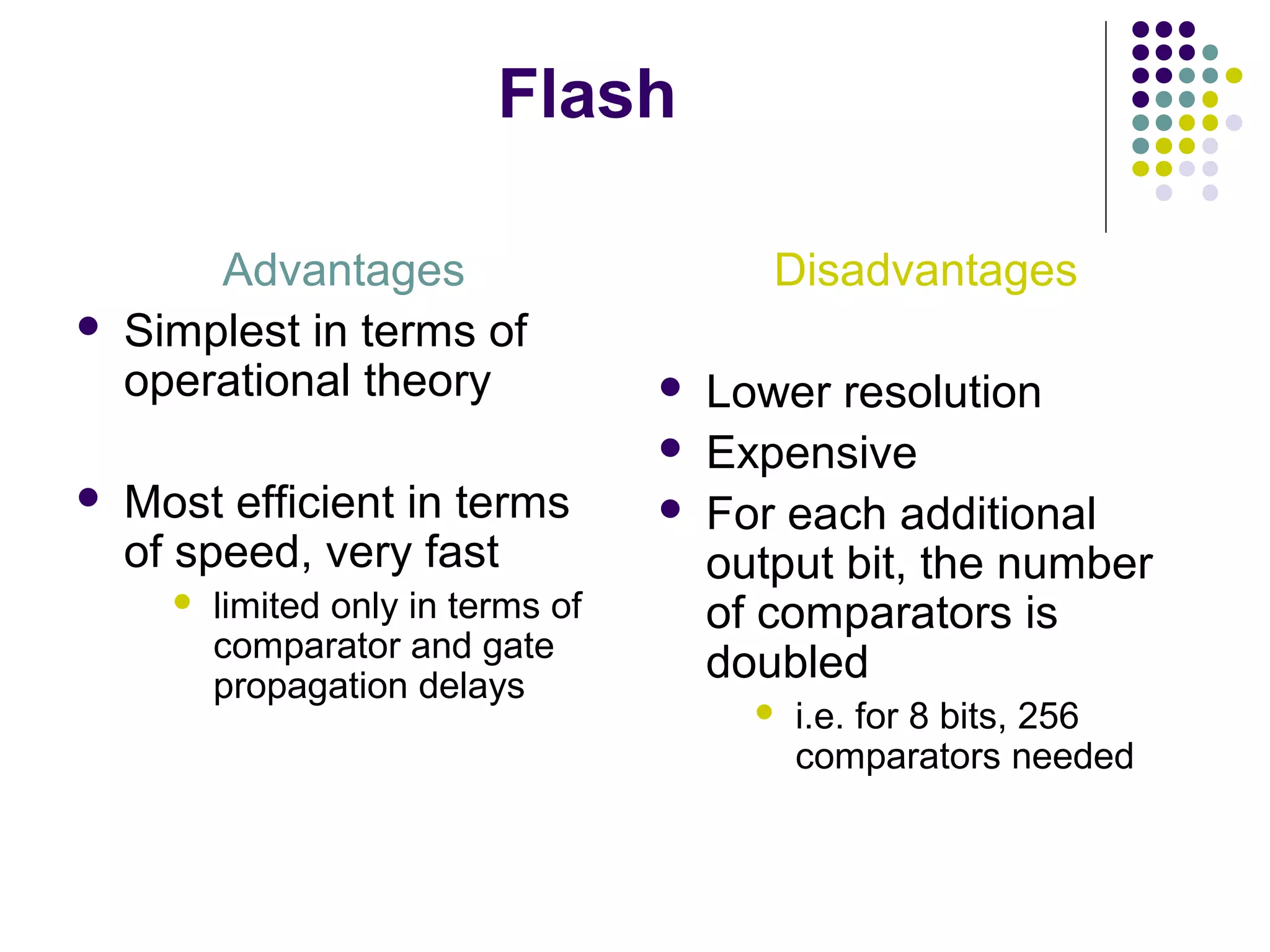 Flash

Advantages

- Simplest in terms of operational theory

- Most efficient in terms of speed, very fast
  - limited only in terms of comparator and gate propagation delays

Disadvantages

- Lower resolution
- Expensive
- For each additional output bit, the number of comparators is doubled
  - i.e. for 8 bits, 256 comparators needed